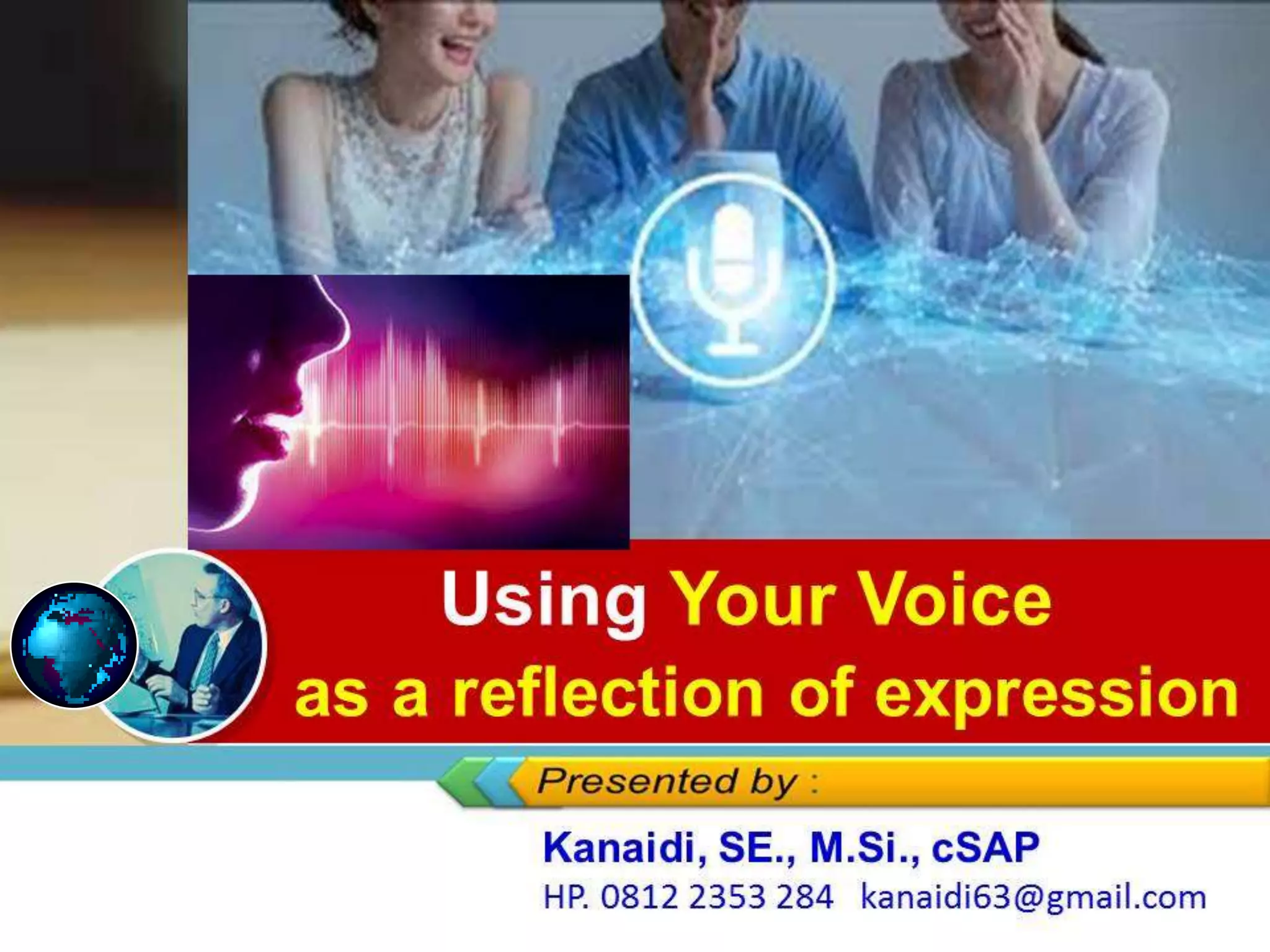 Using Your Voice
as a reflection of expression

Presented by :

Kanaidi, SE., M.Si., cSAP
HP. 0812 2353 284 kanaidi63@gmail.com